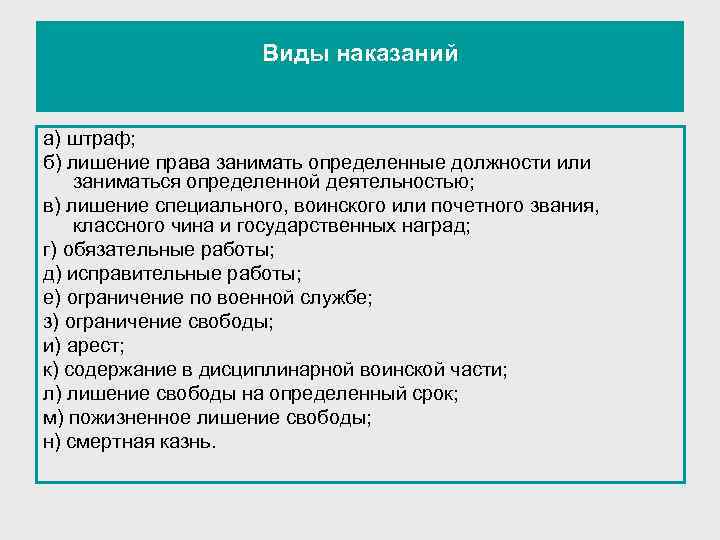 Виды наказаний

а) штраф;
б) лишение права занимать определенные должности или заниматься определенной деятельностью;
в) лишение специального, воинского или почетного звания, классного чина и государственных наград;
г) обязательные работы;
д) исправительные работы;
е) ограничение по военной службе;
з) ограничение свободы;
и) арест;
к) содержание в дисциплинарной воинской части;
л) лишение свободы на определенный срок;
м) пожизненное лишение свободы;
н) смертная казнь.